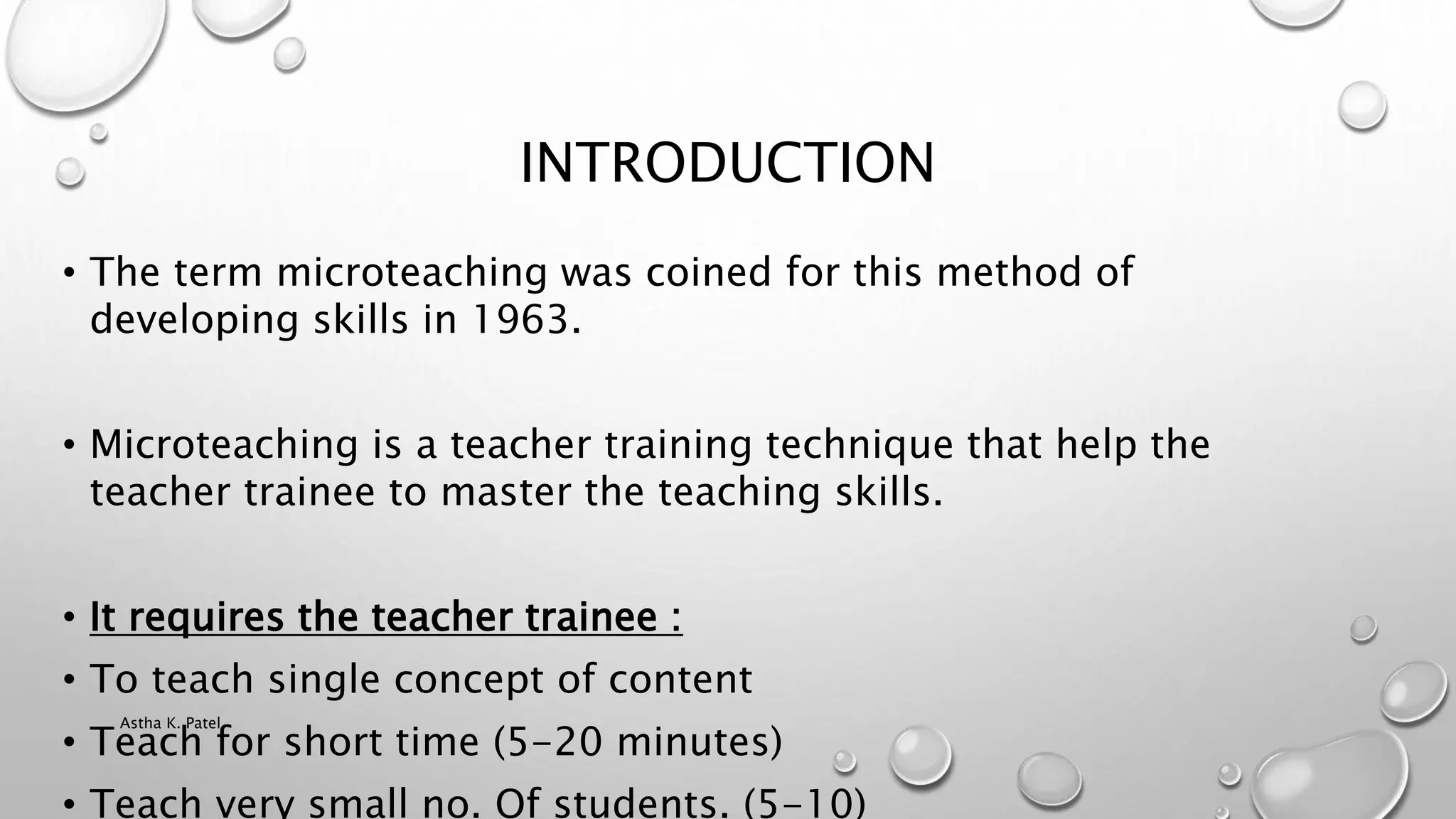 INTRODUCTION

• The term microteaching was coined for this method of developing skills in 1963.

• Microteaching is a teacher training technique that help the teacher trainee to master the teaching skills.

• It requires the teacher trainee :

• To teach single concept of content

Astha K. Patel

• Teach for short time (5-20 minutes)

• Teach very small no. Of students. (5-10)